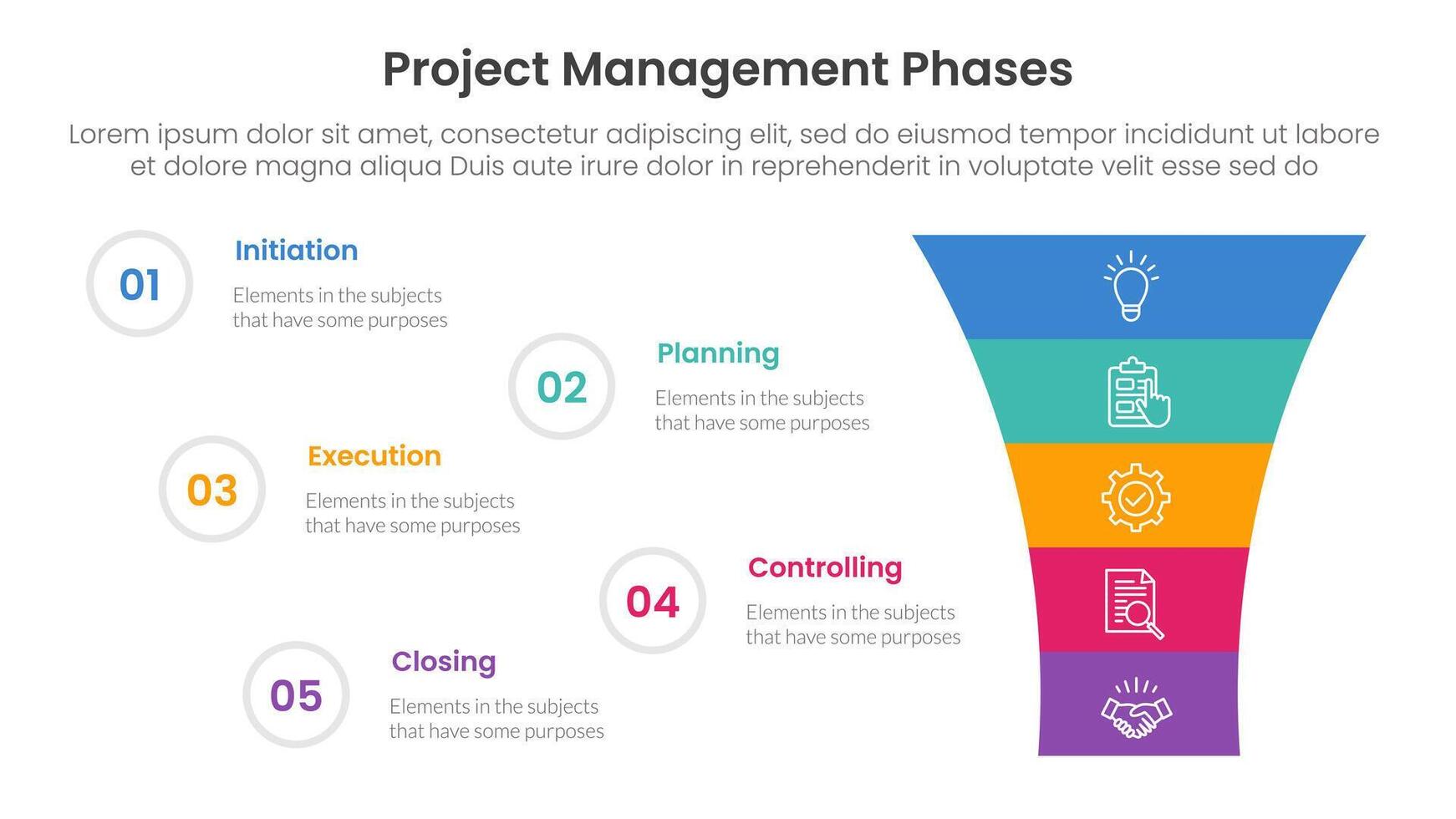 Project Management Phases

Lorem ipsum dolor sit amet, consectetur adipiscing elit, sed do eiusmod tempor incididunt ut labore et dolore magna aliqua Duis aute irure dolor in reprehenderit in voluptate velit esse sed do

01

Initiation

Elements in the subjects that have some purposes

02

Planning

Elements in the subjects that have some purposes

03

Execution

Elements in the subjects that have some purposes

04

Controlling

Elements in the subjects that have some purposes

05

Closing

Elements in the subjects that have some purposes